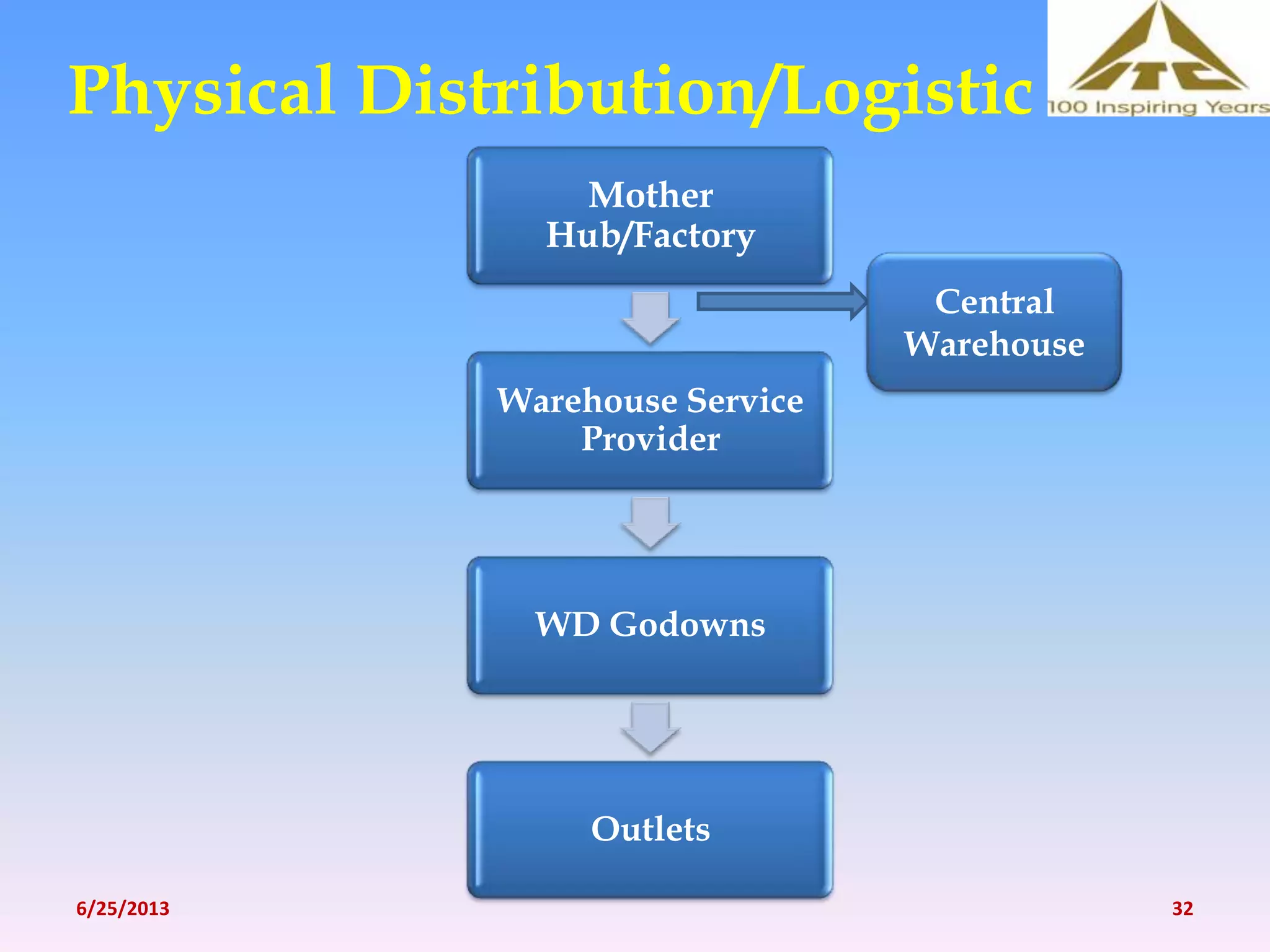 Physical Distribution/Logistic

ITC
100 Inspiring Years

Mother Hub/Factory

Central Warehouse

Warehouse Service Provider

WD Godowns

Outlets

6/25/2013

32